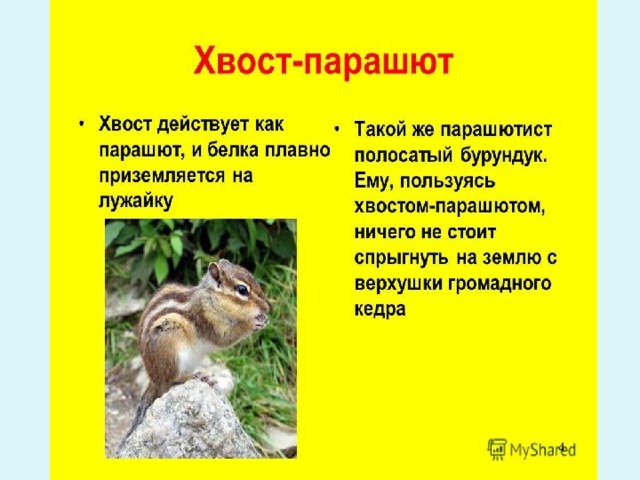 Хвост-парашют

• Хвост действует как парашют, и белка плавно приземляется на лужайку

• Такой же парашютист полосатый бурундук. Ему, пользуясь хвостом-парашютом, ничего не стоит спрыгнуть на землю с верхушки громадного кедра

4

MyShared